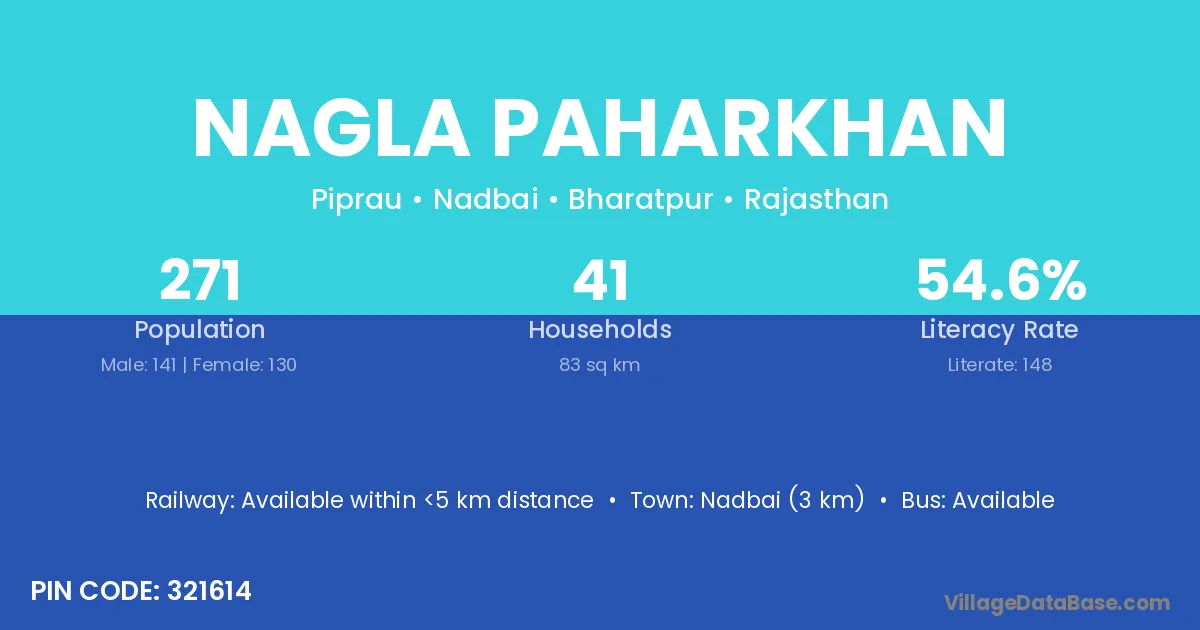 NAGLA PAHARKHAN

Piprau • Nadbai • Bharatpur • Rajasthan

271
Population
Male: 141 | Female: 130

41
Households
83 sq km

54.6%
Literacy Rate
Literate: 148

Railway: Available within <5 km distance • Town: Nadbai (3 km) • Bus: Available

PIN CODE: 321614

VillageDataBase.com